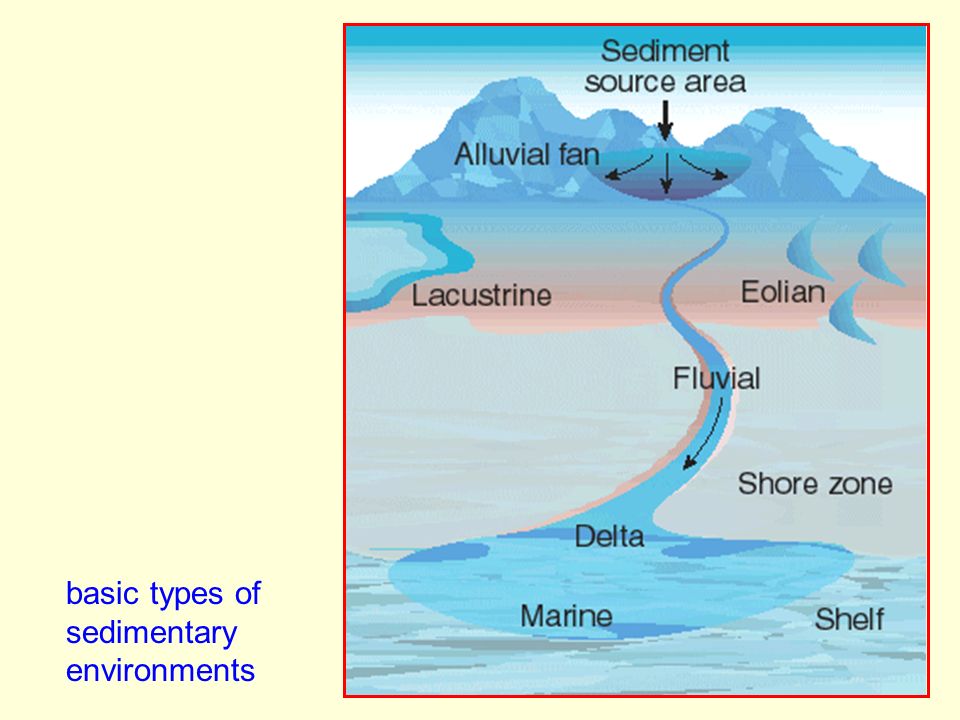 Sediment source area

Alluvial fan

Lacustrine

Eolian

Fluvial

Shore zone

Delta

Marine

Shelf

basic types of sedimentary environments